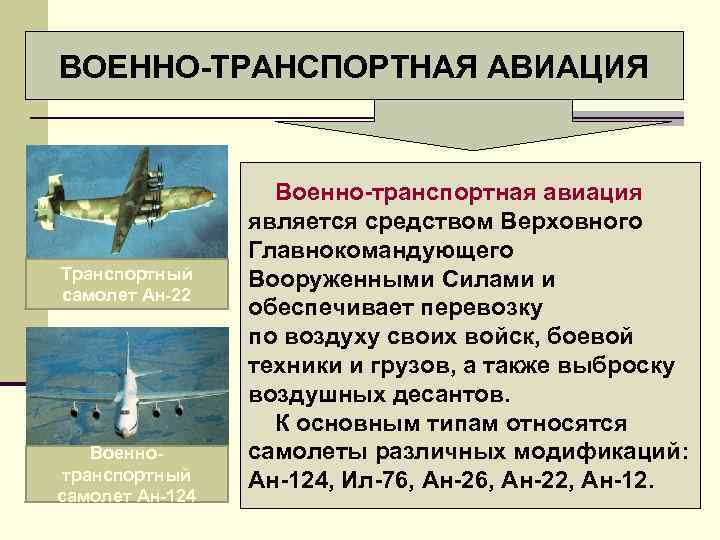 ВОЕННО-ТРАНСПОРТНАЯ АВИАЦИЯ

Транспортный самолет Ан-22

Военно-транспортный самолет Ан-124

Военно-транспортная авиация является средством Верховного Главнокомандующего Вооруженными Силами и обеспечивает перевозку по воздуху своих войск, боевой техники и грузов, а также выброску воздушных десантов.

К основным типам относятся самолеты различных модификаций: Ан-124, Ил-76, Ан-26, Ан-22, Ан-12.